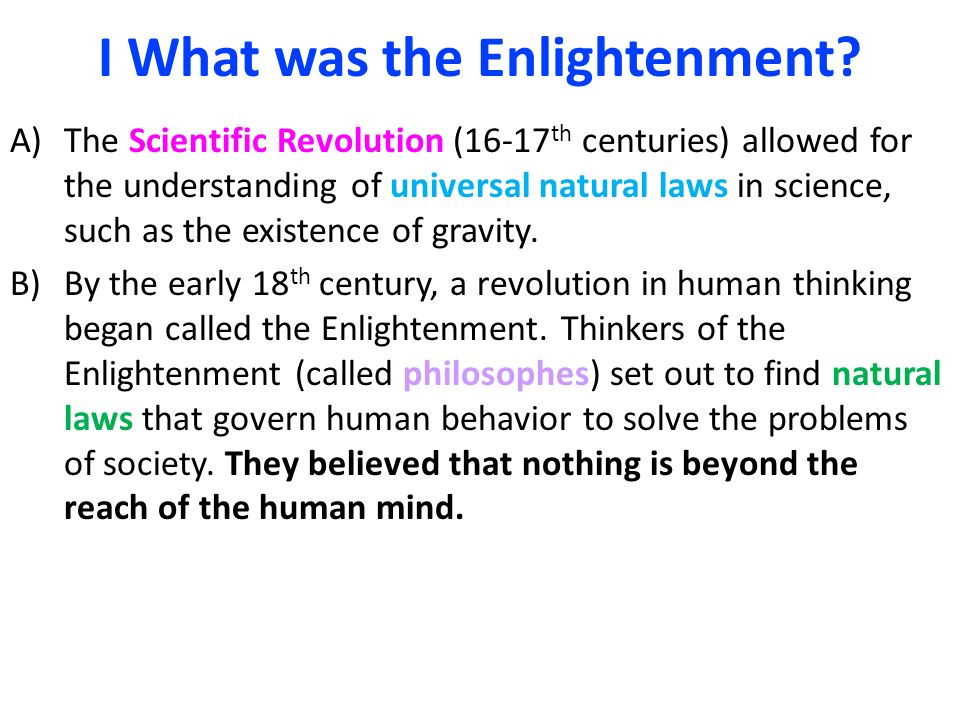 I What was the Enlightenment?

A) The Scientific Revolution (16-17$^{th}$ centuries) allowed for the understanding of universal natural laws in science, such as the existence of gravity.

B) By the early 18$^{th}$ century, a revolution in human thinking began called the Enlightenment. Thinkers of the Enlightenment (called philosophes) set out to find natural laws that govern human behavior to solve the problems of society. They believed that nothing is beyond the reach of the human mind.